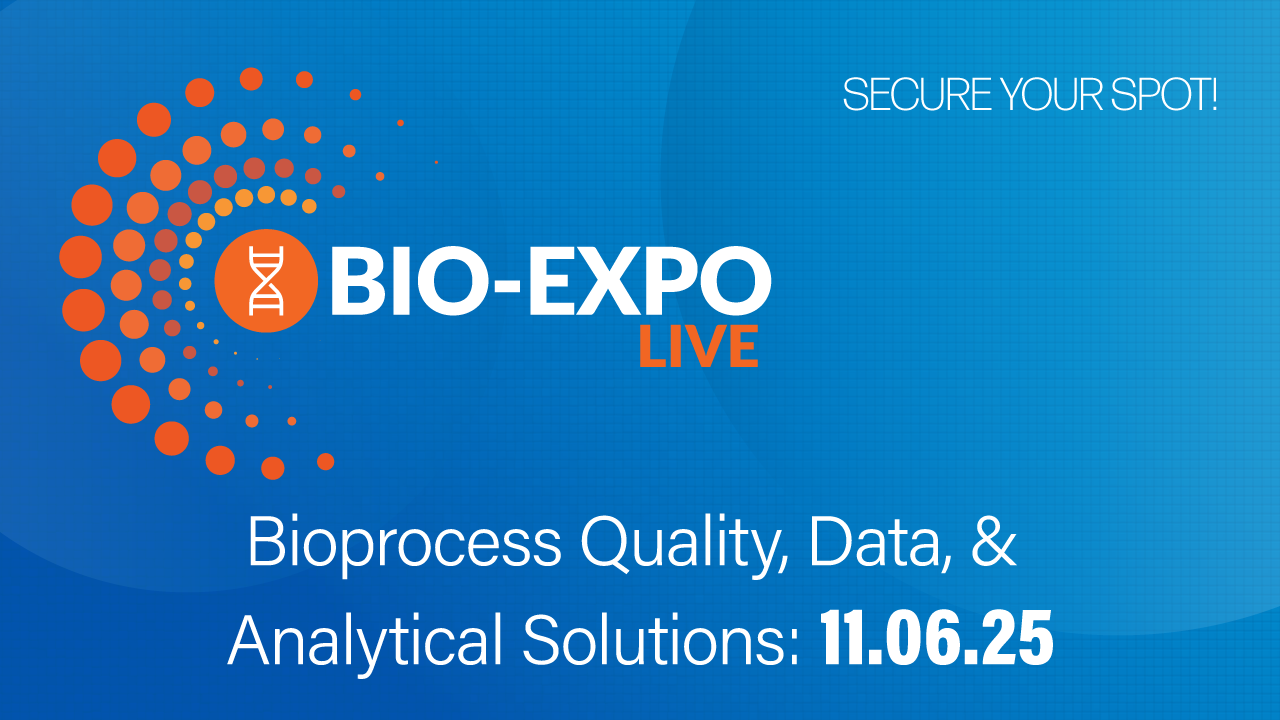 SECURE YOUR SPOT!

BIO-EXPO
LIVE

Bioprocess Quality, Data, & Analytical Solutions: 11.06.25